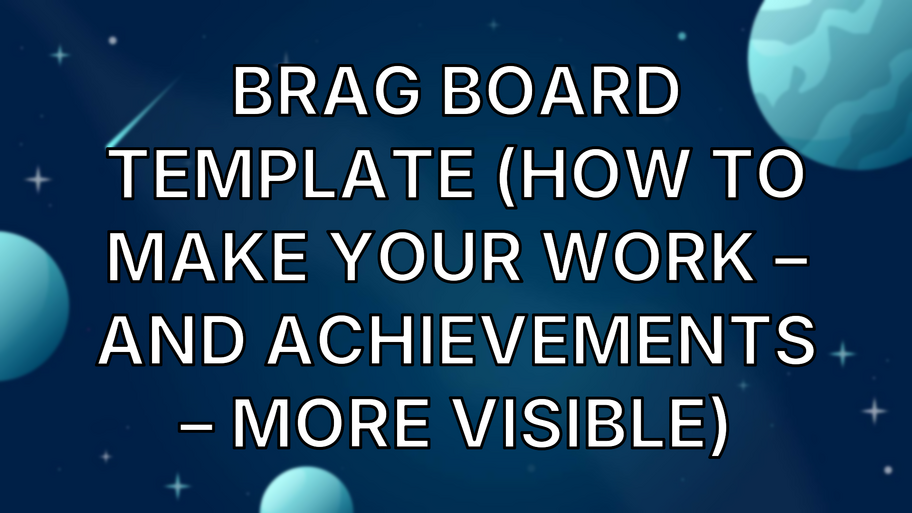 BRAG BOARD TEMPLATE (HOW TO MAKE YOUR WORK – AND ACHIEVEMENTS – MORE VISIBLE)